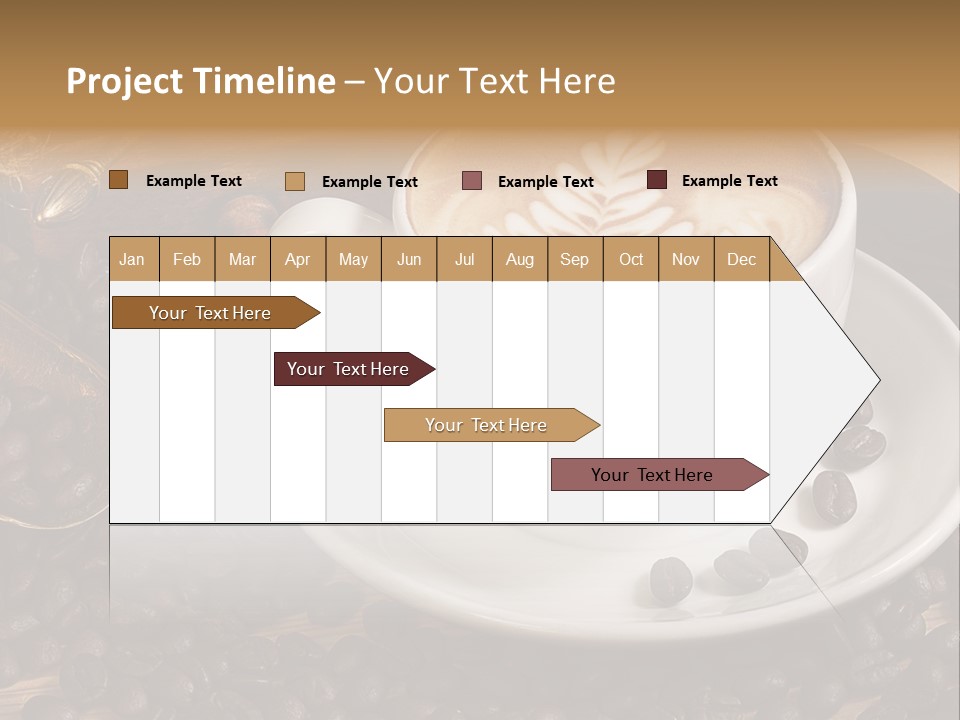 Project Timeline – Your Text Here

Example Text
Example Text
Example Text
Example Text

| Jan | Feb | Mar | Apr | May | Jun | Jul | Aug | Sep | Oct | Nov | Dec |
|---|---|---|---|---|---|---|---|---|---|---|---|

Your Text Here

Your Text Here

Your Text Here

Your Text Here